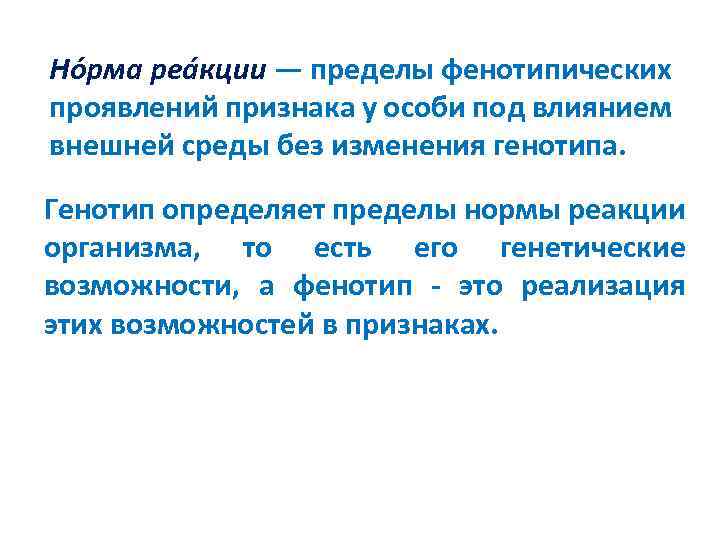 Но́рма реа́кции — пределы фенотипических проявлений признака у особи под влиянием внешней среды без изменения генотипа.

Генотип определяет пределы нормы реакции организма, то есть его генетические возможности, а фенотип - это реализация этих возможностей в признаках.